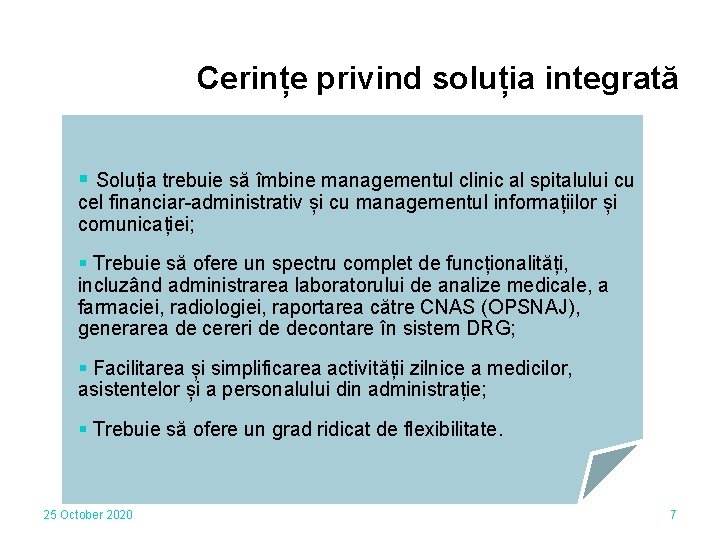 Cerințe privind soluția integrată

▪ Soluția trebuie să îmbine managementul clinic al spitalului cu cel financiar-administrativ și cu managementul informațiilor și comunicației;

▪ Trebuie să ofere un spectru complet de funcționalități, incluzând administrarea laboratorului de analize medicale, a farmaciei, radiologiei, raportarea către CNAS (OPSNAJ), generarea de cereri de decontare în sistem DRG;

▪ Facilitarea și simplificarea activității zilnice a medicilor, asistentelor și a personalului din administrație;

▪ Trebuie să ofere un grad ridicat de flexibilitate.

25 October 2020

7